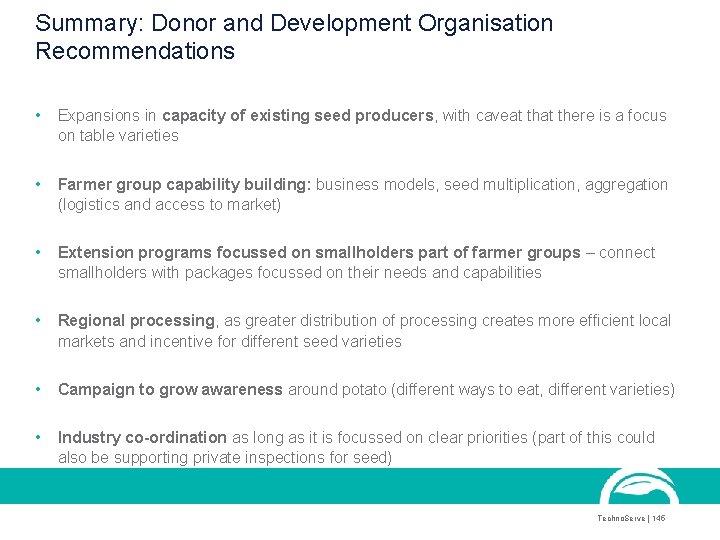 Summary: Donor and Development Organisation Recommendations

• Expansions in capacity of existing seed producers, with caveat that there is a focus on table varieties

• Farmer group capability building: business models, seed multiplication, aggregation (logistics and access to market)

• Extension programs focussed on smallholders part of farmer groups – connect smallholders with packages focussed on their needs and capabilities

• Regional processing, as greater distribution of processing creates more efficient local markets and incentive for different seed varieties

• Campaign to grow awareness around potato (different ways to eat, different varieties)

• Industry co-ordination as long as it is focussed on clear priorities (part of this could also be supporting private inspections for seed)

TechnoServe | 145